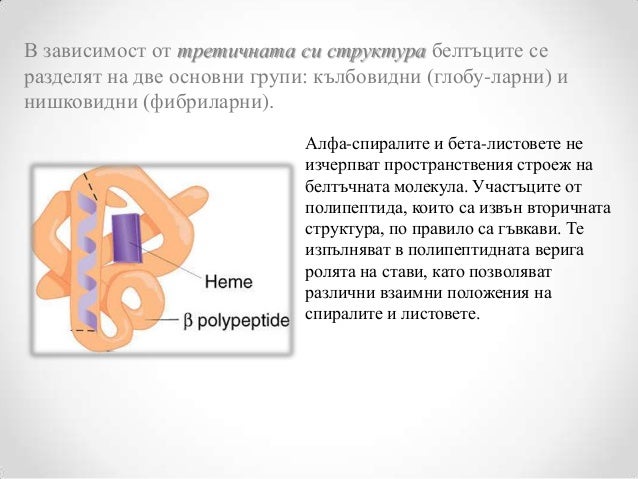 В зависимост от третичната си структура белтъците се разделят на две основни групи: кълбовидни (глобу-ларни) и нишковидни (фибриларни).

Heme

β polypeptide

Алфа-спиралите и бета-листовете не изчерпват пространствения строеж на белтъчната молекула. Участъците от полипептида, които са извън вторичната структура, по правило са гъвкави. Те изпълняват в полипептидната верига ролята на стави, като позволяват различни взаимни положения на спиралите и листовете.